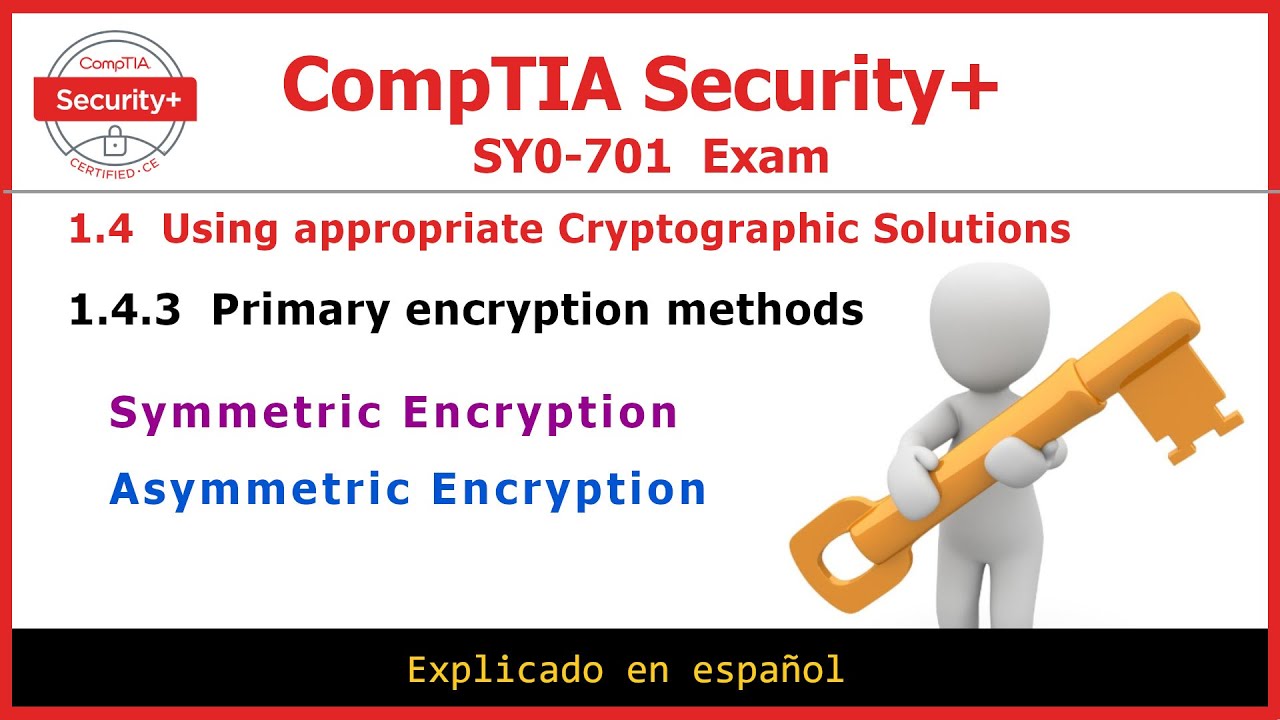 CompTIA
Security+
CERTIFIED · CE

CompTIA Security+
SY0-701 Exam

1.4 Using appropriate Cryptographic Solutions

1.4.3 Primary encryption methods

Symmetric Encryption

Asymmetric Encryption

Explicado en español